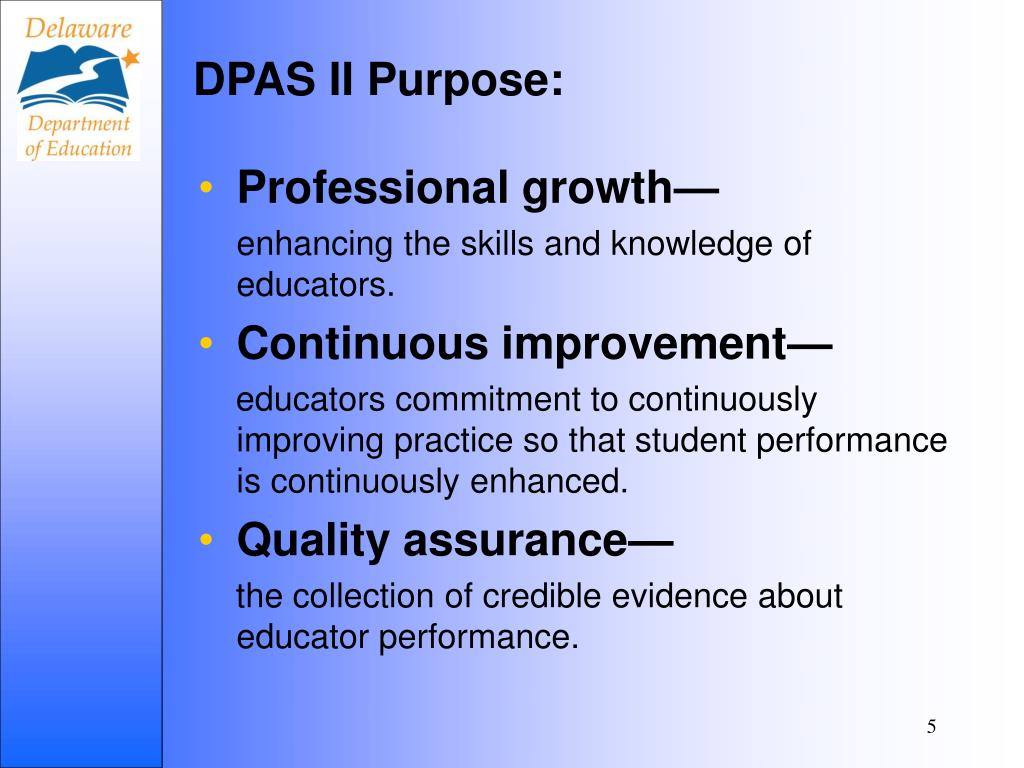 Delaware
Department of Education

DPAS II Purpose:

• Professional growth—
enhancing the skills and knowledge of educators.

• Continuous improvement—
educators commitment to continuously improving practice so that student performance is continuously enhanced.

• Quality assurance—
the collection of credible evidence about educator performance.

5